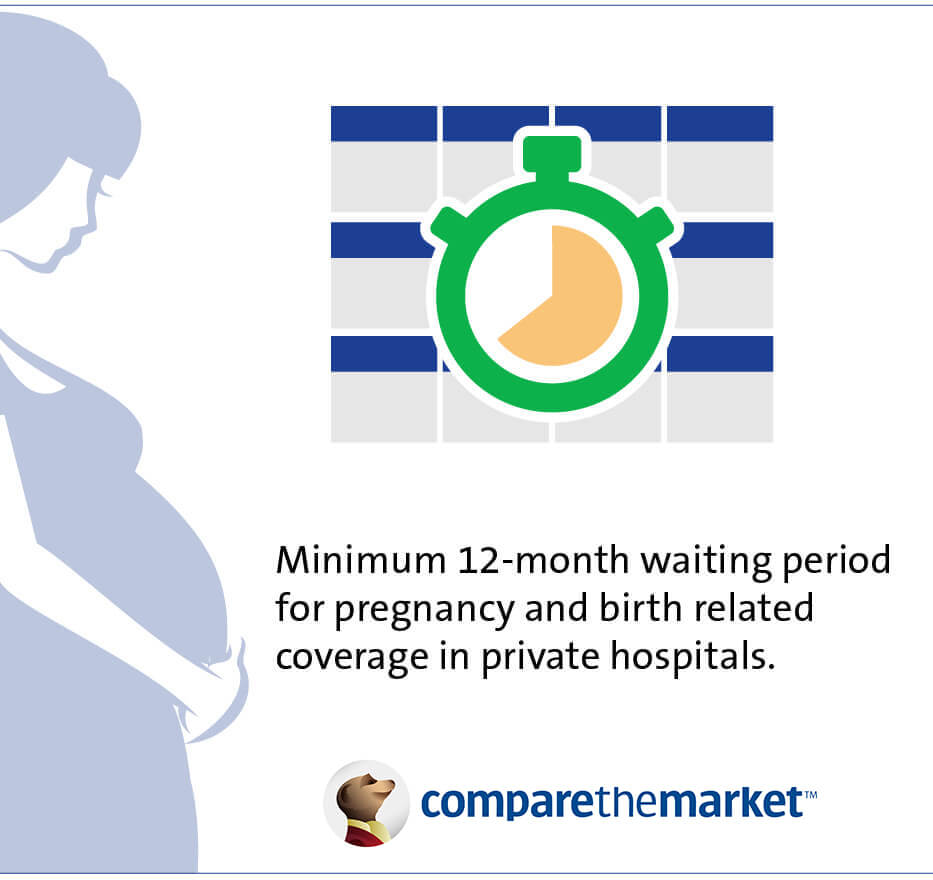 Minimum 12-month waiting period for pregnancy and birth related coverage in private hospitals.

comparethemarket™